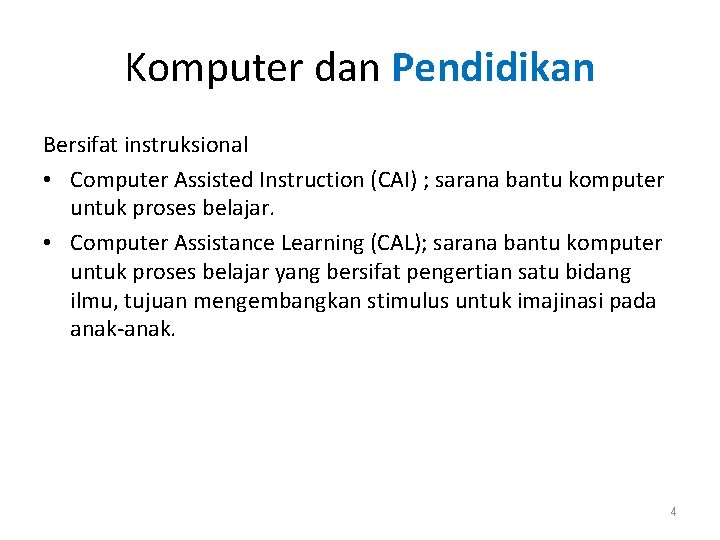 Komputer dan Pendidikan

Bersifat instruksional

• Computer Assisted Instruction (CAI) ; sarana bantu komputer untuk proses belajar.

• Computer Assistance Learning (CAL); sarana bantu komputer untuk proses belajar yang bersifat pengertian satu bidang ilmu, tujuan mengembangkan stimulus untuk imajinasi pada anak-anak.

4